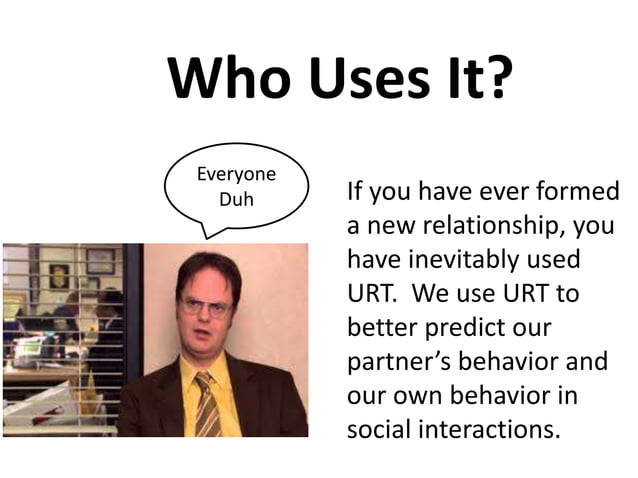 Who Uses It?

Everyone Duh

If you have ever formed a new relationship, you have inevitably used URT. We use URT to better predict our partner's behavior and our own behavior in social interactions.